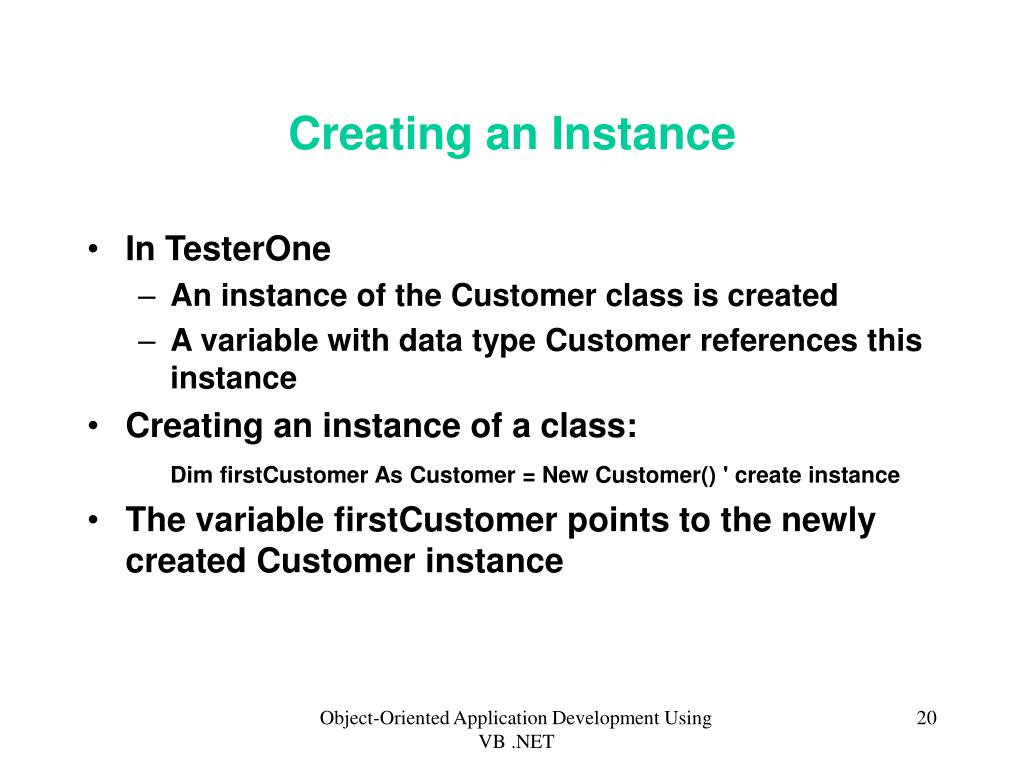 Creating an Instance

• In TesterOne
– An instance of the Customer class is created
– A variable with data type Customer references this instance
• Creating an instance of a class:
Dim firstCustomer As Customer = New Customer() ' create instance
• The variable firstCustomer points to the newly created Customer instance

Object-Oriented Application Development Using VB .NET

20